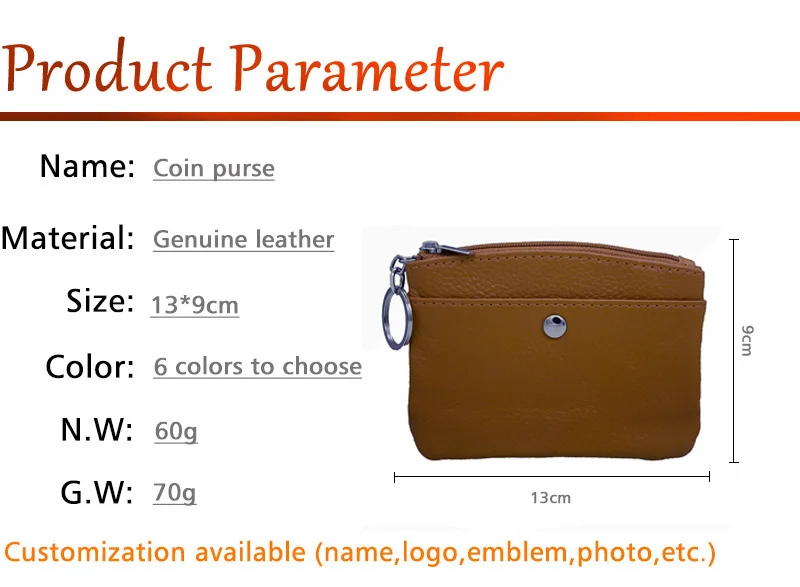 Product Parameter

Name: Coin purse

Material: Genuine leather

Size: 13*9cm

Color: 6 colors to choose

N.W: 60g

G.W: 70g

9cm

13cm

Customization available (name,logo,emblem,photo,etc.)